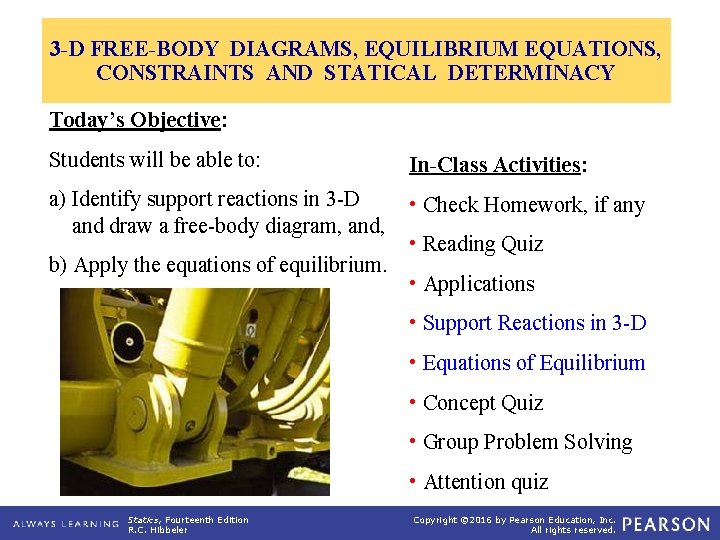 3-D FREE-BODY DIAGRAMS, EQUILIBRIUM EQUATIONS, CONSTRAINTS AND STATICAL DETERMINACY

Today's Objective:

Students will be able to:

a) Identify support reactions in 3-D and draw a free-body diagram, and,

b) Apply the equations of equilibrium.

In-Class Activities:

• Check Homework, if any

• Reading Quiz

• Applications

• Support Reactions in 3-D

• Equations of Equilibrium

• Concept Quiz

• Group Problem Solving

• Attention quiz

ALWAYS LEARNING Statics, Fourteenth Edition R.C. Hibbeler

Copyright ©2016 by Pearson Education, Inc. All rights reserved. PEARSON